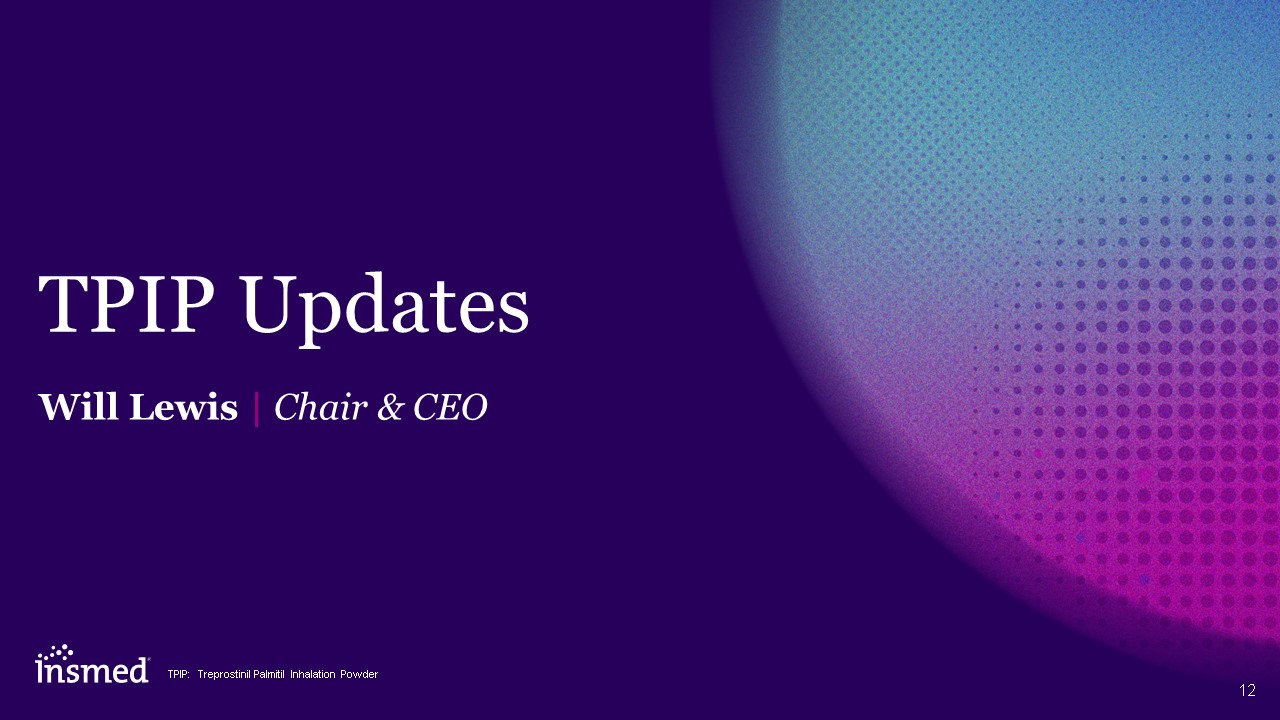 TPIP Updates

Will Lewis | Chair & CEO

insmed

TPIP: Treprostinil Palmitil Inhalation Powder

12